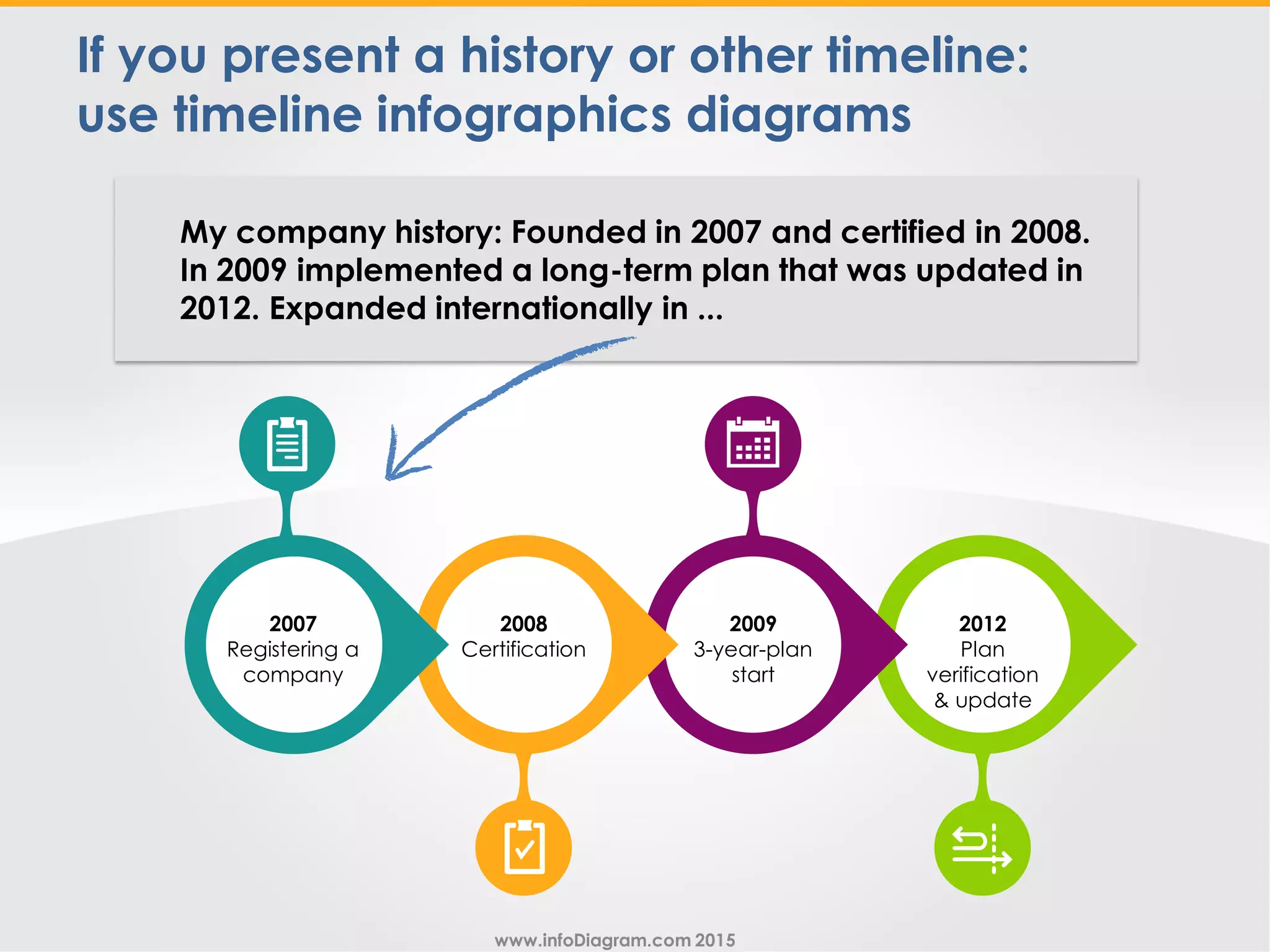 If you present a history or other timeline: use timeline infographics diagrams

My company history: Founded in 2007 and certified in 2008. In 2009 implemented a long-term plan that was updated in 2012. Expanded internationally in ...

2007
Registering a company

2008
Certification

2009
3-year-plan start

2012
Plan verification & update

www.infoDiagram.com 2015